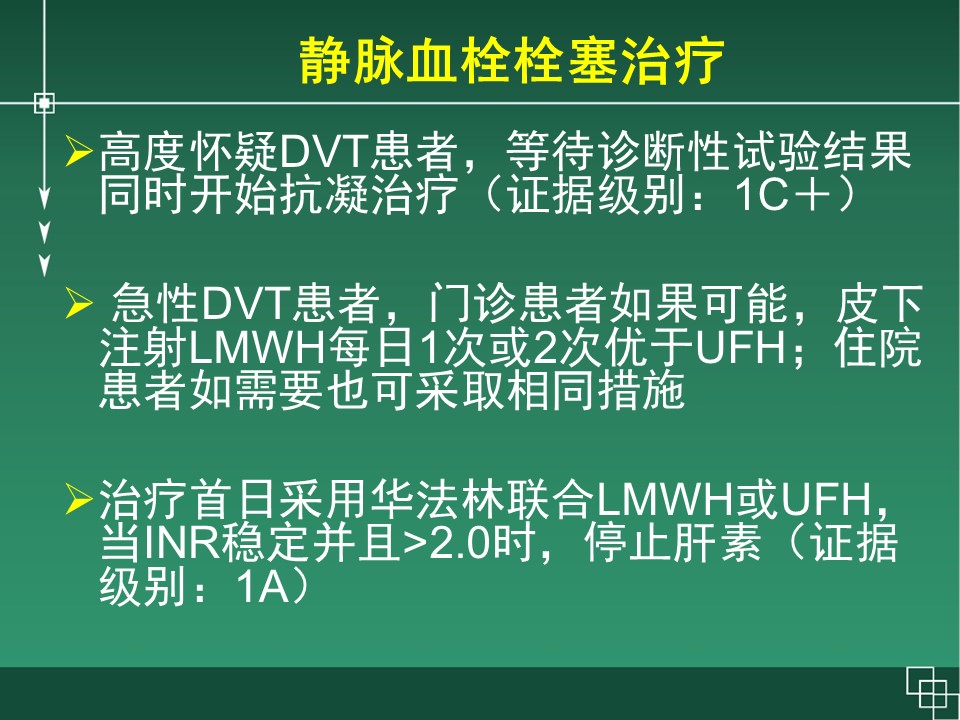 静脉血栓栓塞治疗

➢高度怀疑DVT患者，等待诊断性试验结果同时开始抗凝治疗（证据级别：1C＋）

➢ 急性DVT患者，门诊患者如果可能，皮下注射LMWH每日1次或2次优于UFH；住院患者如需要也可采取相同措施

➢治疗首日采用华法林联合LMWH或UFH，当INR稳定并且>2.0时，停止肝素（证据级别：1A）